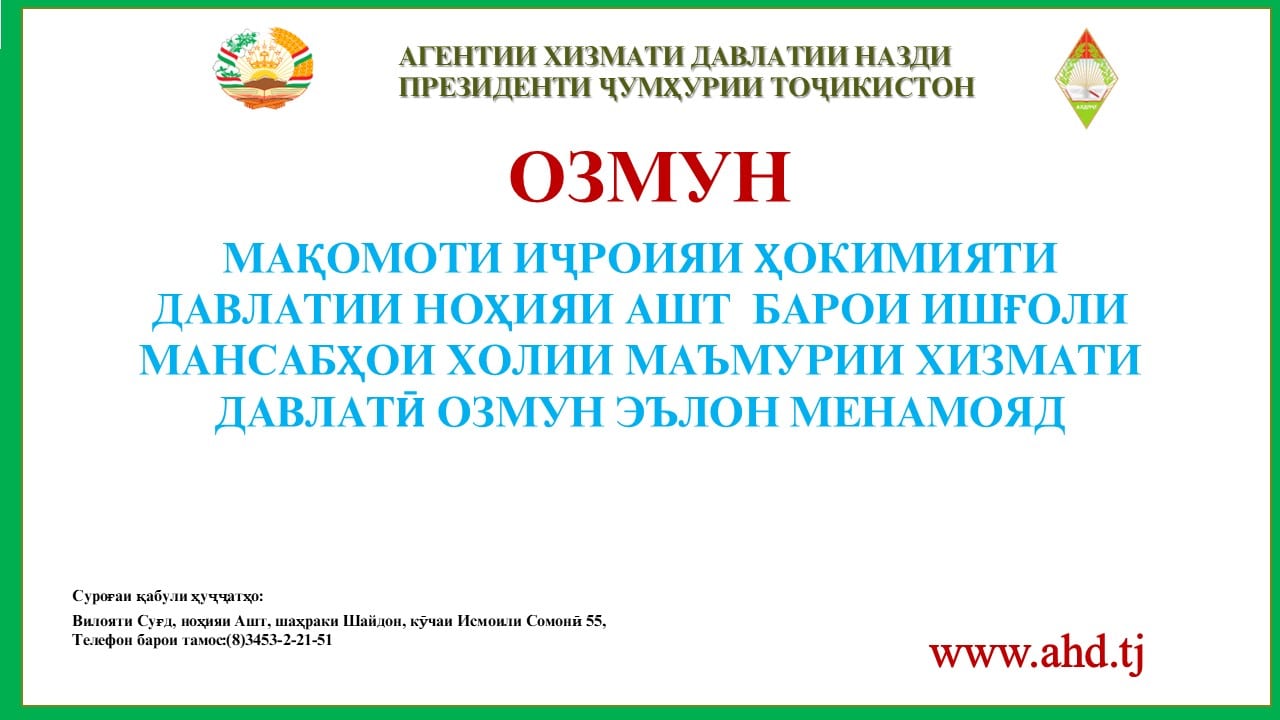 АГЕНТИИ ХИЗМАТИ ДАВЛАТИИ НАЗДИ ПРЕЗИДЕНТИ ҶУМҲУРИИ ТОҶИКИСТОН

ОЗМУН

МАҚОМОТИ ИҶРОИЯИ ҲОКИМИЯТИ ДАВЛАТИИ НОҲИЯИ АШТ БАРОИ ИШҒОЛИ МАНСАБҲОИ ХОЛИИ МАЪМУРИИ ХИЗМАТИ ДАВЛАТӢ ОЗМУН ЭЪЛОН МЕНАМОЯД

Суроғаи қабули ҳуҷҷатҳо:
Вилояти Суғд, ноҳияи Ашт, шаҳраки Шайдон, кӯчаи Исмоили Сомонӣ 55,
Телефон барои тамос:(8)3453-2-21-51

www.ahd.tj